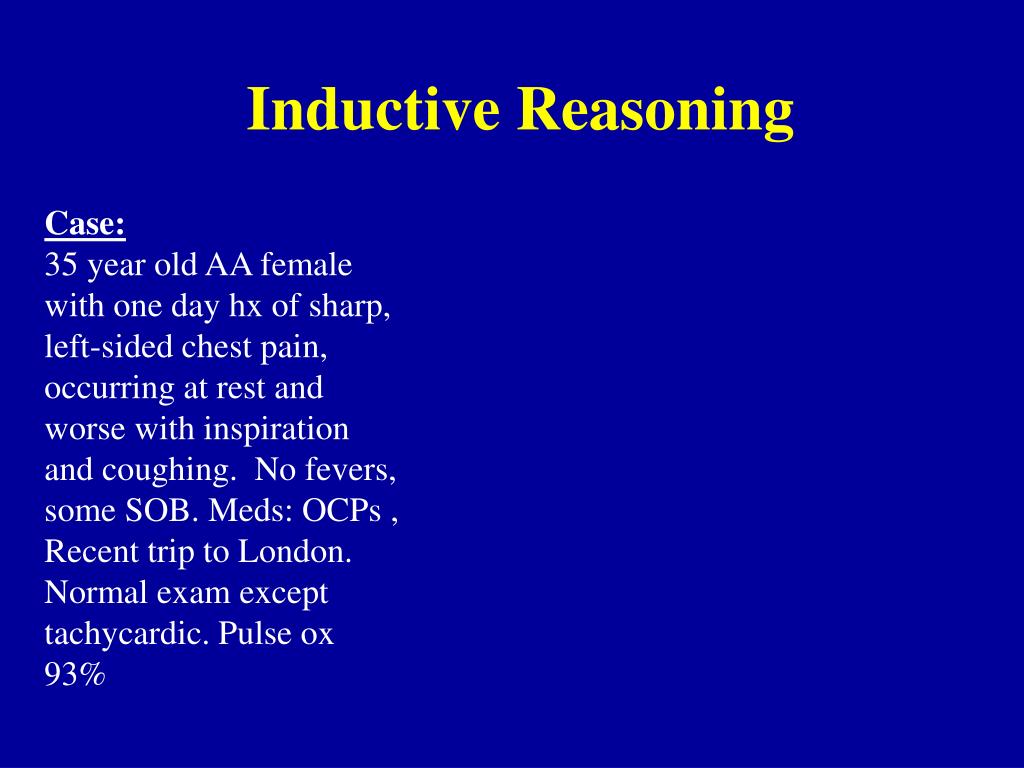 Inductive Reasoning

Case:
35 year old AA female with one day hx of sharp, left-sided chest pain, occurring at rest and worse with inspiration and coughing.  No fevers, some SOB. Meds: OCPs , Recent trip to London. Normal exam except tachycardic. Pulse ox 93%